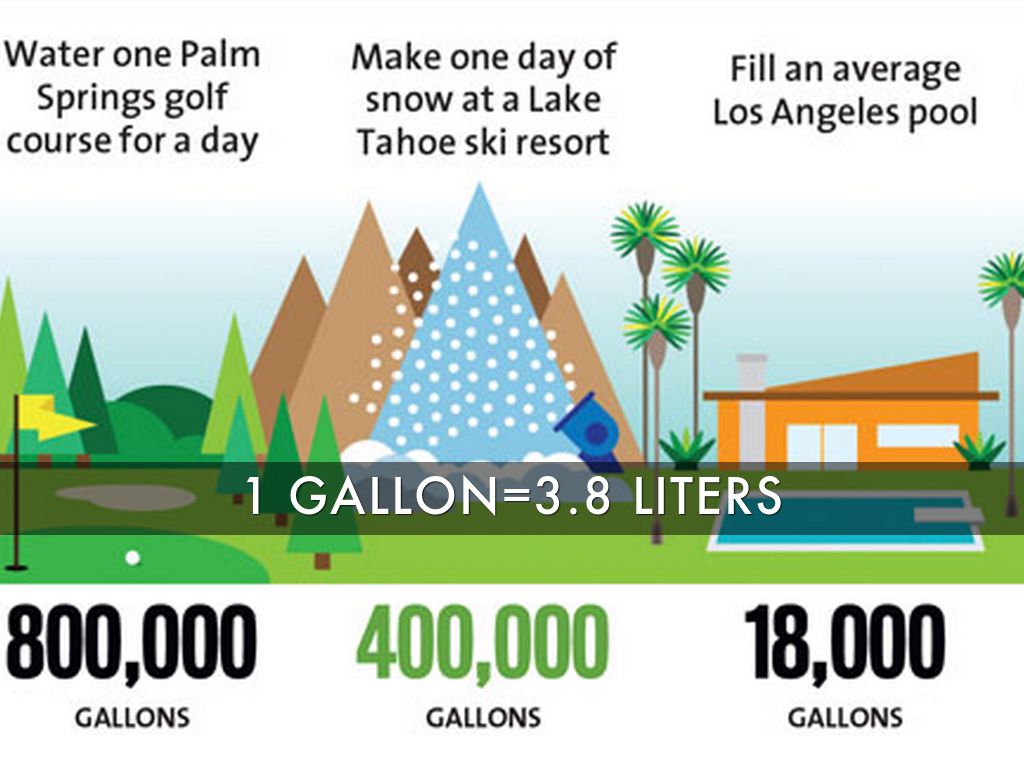 Water one Palm Springs golf course for a day

Make one day of snow at a Lake Tahoe ski resort

Fill an average Los Angeles pool

1 GALLON=3.8 LITERS

800,000
GALLONS

400,000
GALLONS

18,000
GALLONS